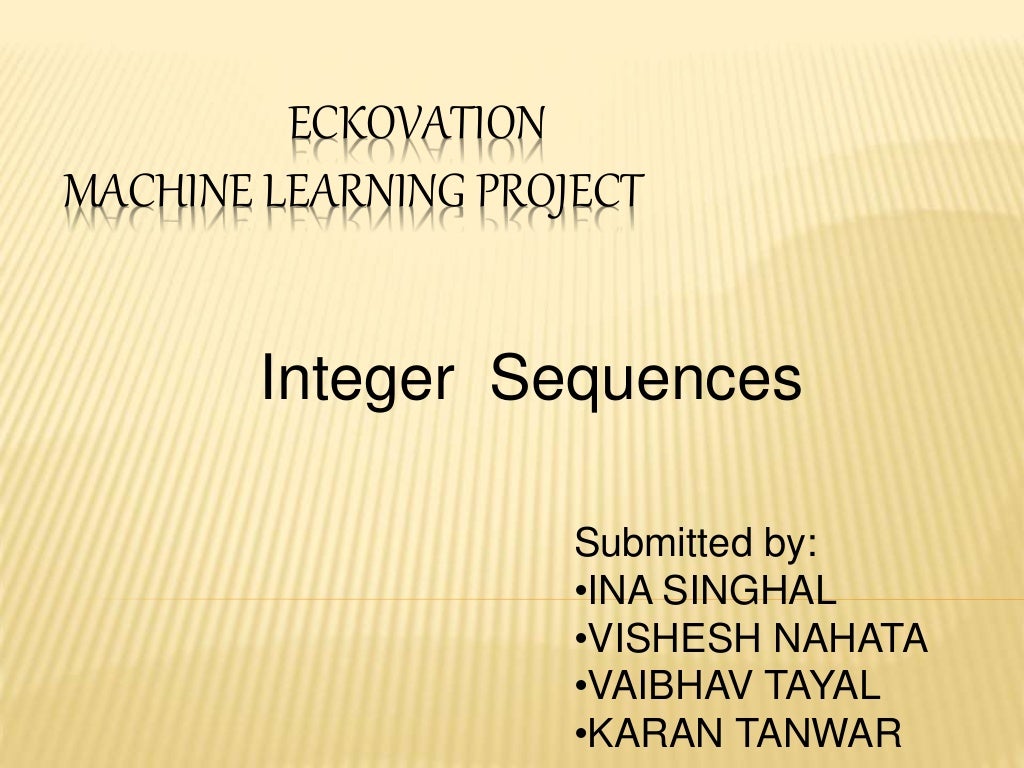 ECKOVATION
MACHINE LEARNING PROJECT

Integer Sequences

Submitted by:
•INA SINGHAL
•VISHESH NAHATA
•VAIBHAV TAYAL
•KARAN TANWAR